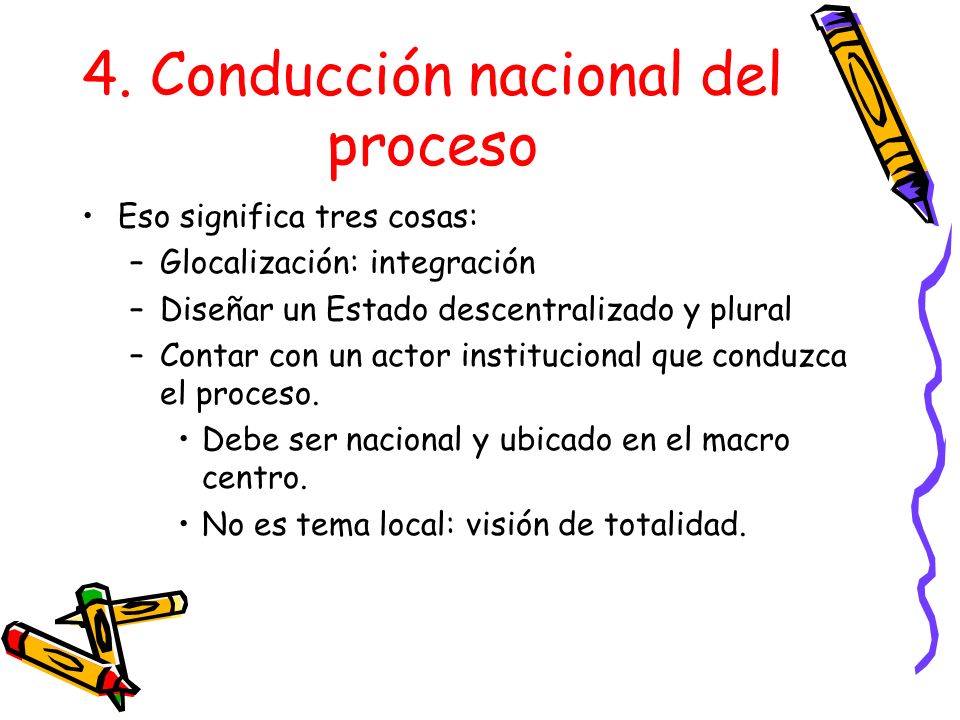 4. Conducción nacional del proceso

• Eso significa tres cosas:
– Glocalización: integración
– Diseñar un Estado descentralizado y plural
– Contar con un actor institucional que conduzca el proceso.
• Debe ser nacional y ubicado en el macro centro.
• No es tema local: visión de totalidad.